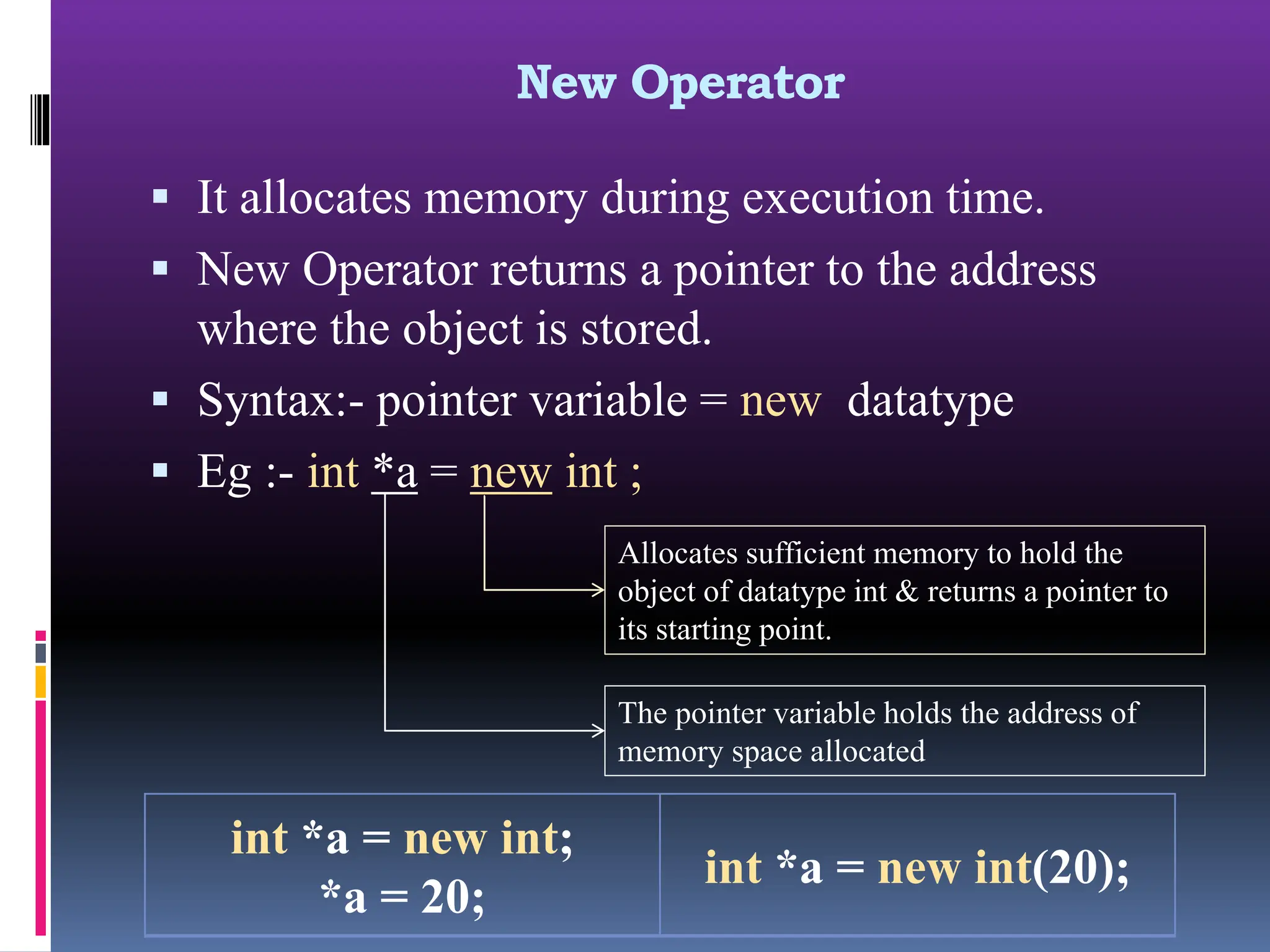 New Operator

▪ It allocates memory during execution time.

▪ New Operator returns a pointer to the address where the object is stored.

▪ Syntax:- pointer variable = new datatype

▪ Eg :- int *a = new int ;

Allocates sufficient memory to hold the object of datatype int & returns a pointer to its starting point.

The pointer variable holds the address of memory space allocated

| int *a = new int; *a = 20; | int *a = new int(20); |
|---|---|